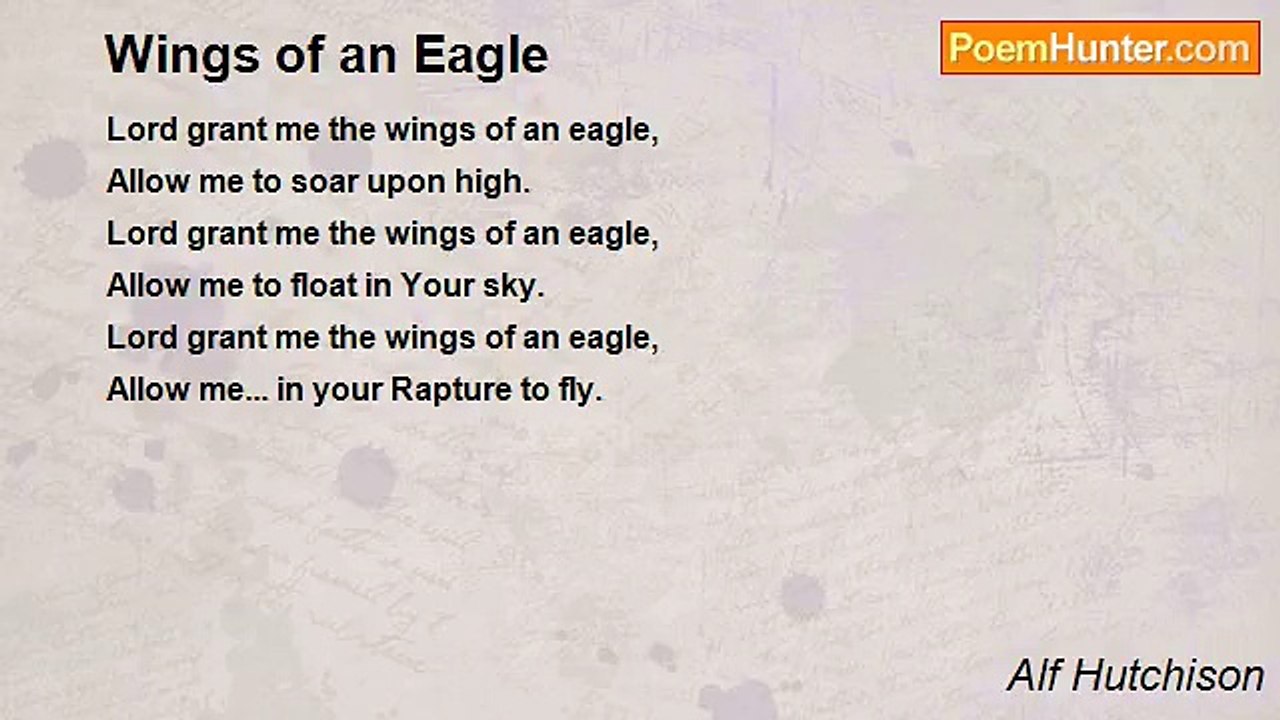 Wings of an Eagle

PoemHunter.com

Lord grant me the wings of an eagle,
Allow me to soar upon high.
Lord grant me the wings of an eagle,
Allow me to float in Your sky.
Lord grant me the wings of an eagle,
Allow me... in your Rapture to fly.

Alf Hutchison